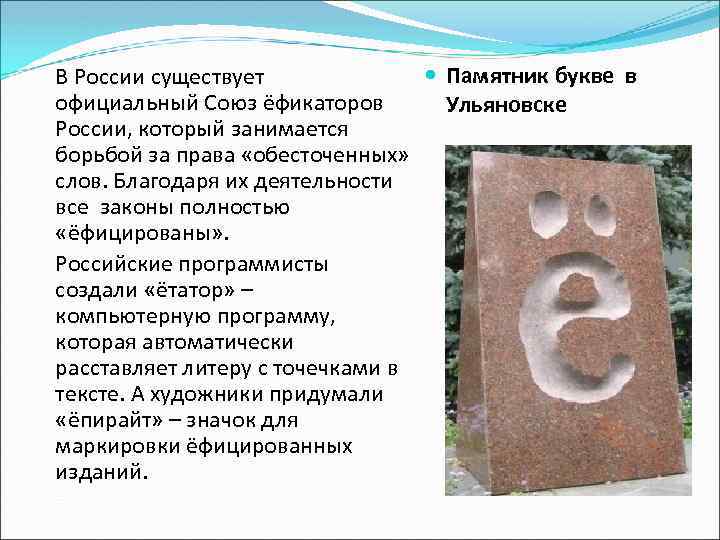 В России существует официальный Союз ёфикаторов России, который занимается борьбой за права «обесточенных» слов. Благодаря их деятельности все законы полностью «ёфицированы».

Российские программисты создали «ётатор» – компьютерную программу, которая автоматически расставляет литеру с точечками в тексте. А художники придумали «ёпирайт» – значок для маркировки ёфицированных изданий.

Памятник букве в Ульяновске

ё